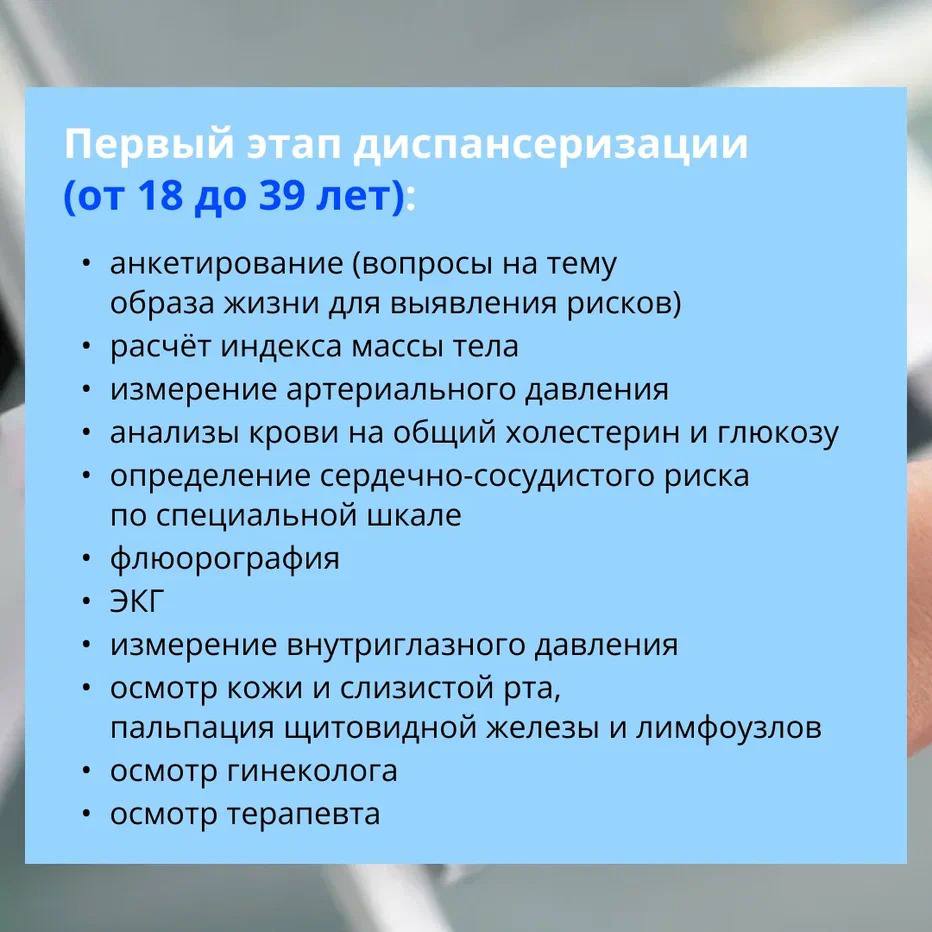 Первый этап диспансеризации
(от 18 до 39 лет):

• анкетирование (вопросы на тему образа жизни для выявления рисков)
• расчёт индекса массы тела
• измерение артериального давления
• анализы крови на общий холестерин и глюкозу
• определение сердечно-сосудистого риска по специальной шкале
• флюорография
• ЭКГ
• измерение внутриглазного давления
• осмотр кожи и слизистой рта, пальпация щитовидной железы и лимфоузлов
• осмотр гинеколога
• осмотр терапевта